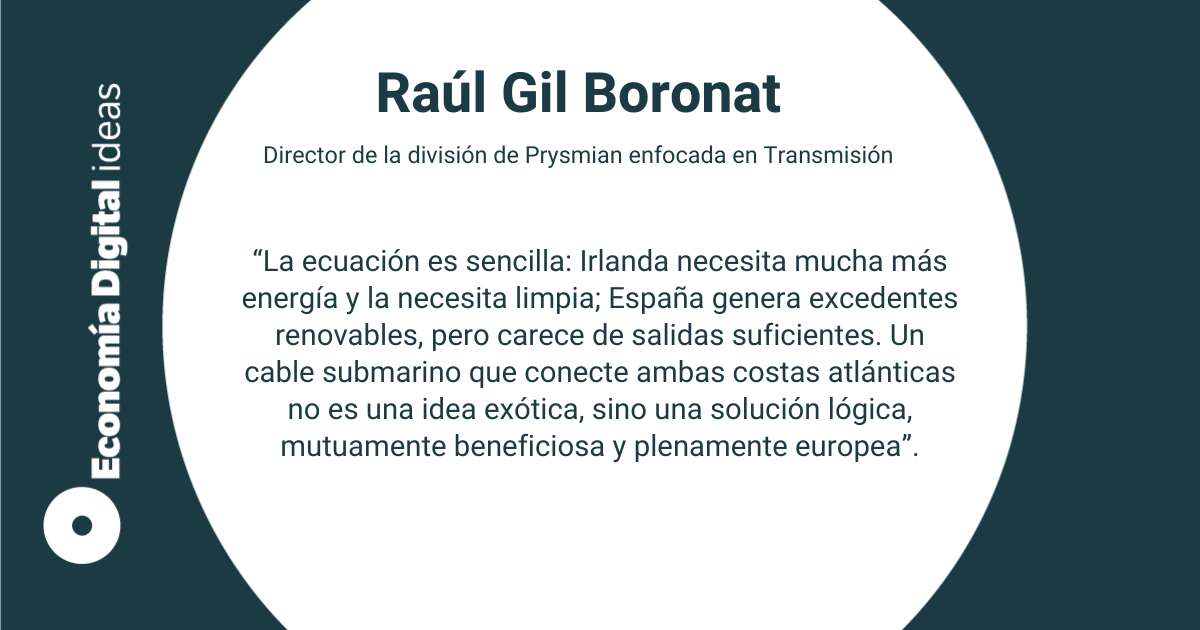 Economía Digital ideas

Raúl Gil Boronat

Director de la división de Prysmian enfocada en Transmisión

"La ecuación es sencilla: Irlanda necesita mucha más energía y la necesita limpia; España genera excedentes renovables, pero carece de salidas suficientes. Un cable submarino que conecte ambas costas atlánticas no es una idea exótica, sino una solución lógica, mutuamente beneficiosa y plenamente europea".